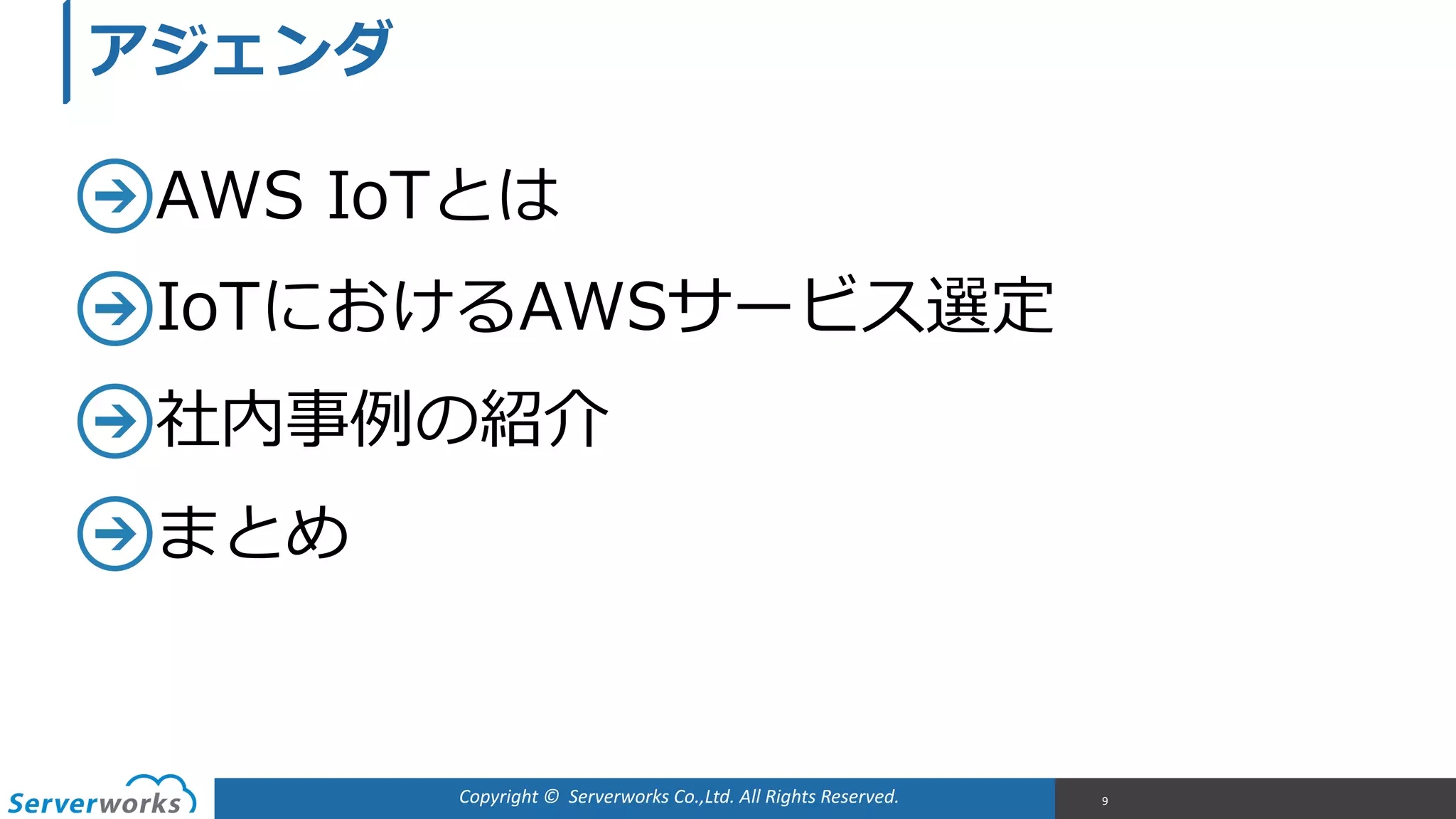 アジェンダ

AWS IoTとは

IoTにおけるAWSサービス選定

社内事例の紹介

まとめ

Serverworks

Copyright © Serverworks Co.,Ltd. All Rights Reserved.

9